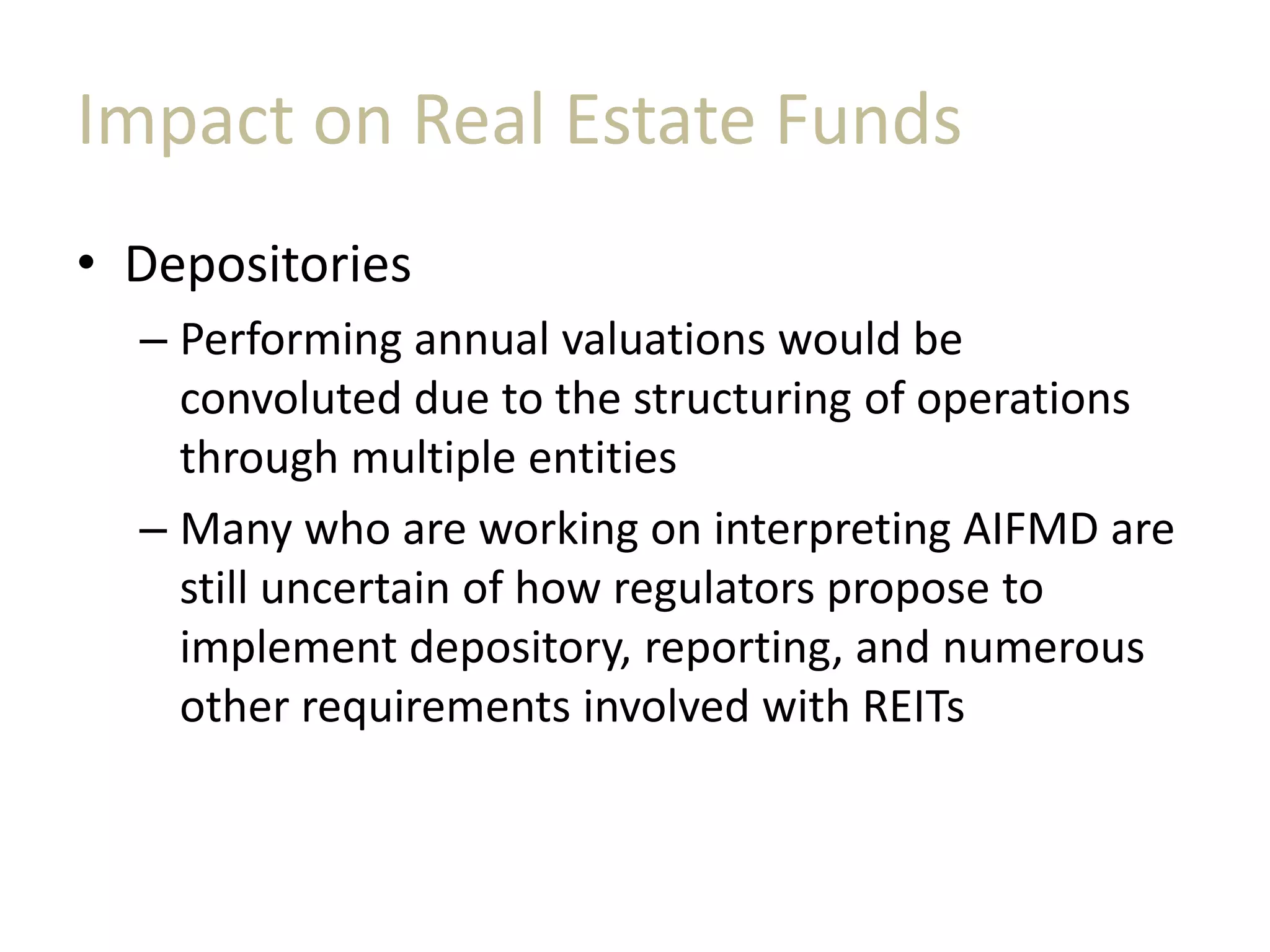 Impact on Real Estate Funds

• Depositories
– Performing annual valuations would be convoluted due to the structuring of operations through multiple entities
– Many who are working on interpreting AIFMD are still uncertain of how regulators propose to implement depository, reporting, and numerous other requirements involved with REITs